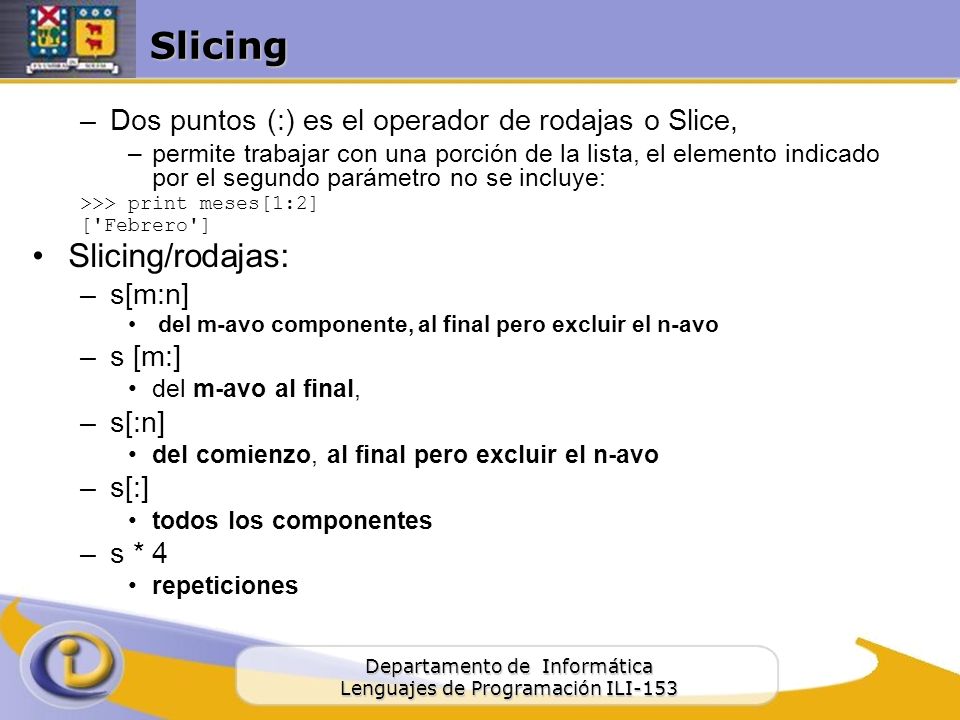 Slicing

– Dos puntos (:) es el operador de rodajas o Slice,
– permite trabajar con una porción de la lista, el elemento indicado por el segundo parámetro no se incluye:
>>> print meses[1:2]
['Febrero']

• Slicing/rodajas:
– s[m:n]
• del m-avo componente, al final pero excluir el n-avo
– s [m:]
• del m-avo al final,
– s[:n]
• del comienzo, al final pero excluir el n-avo
– s[:]
• todos los componentes
– s * 4
• repeticiones

Departamento de Informática
Lenguajes de Programación ILI-153